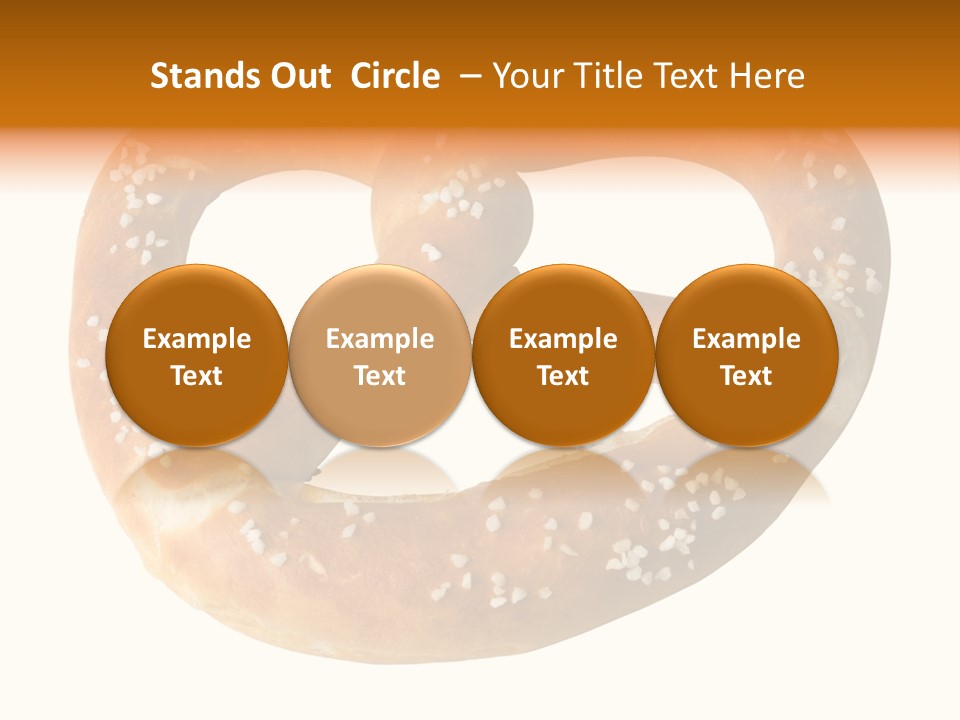 Stands Out Circle – Your Title Text Here

Example Text

Example Text

Example Text

Example Text